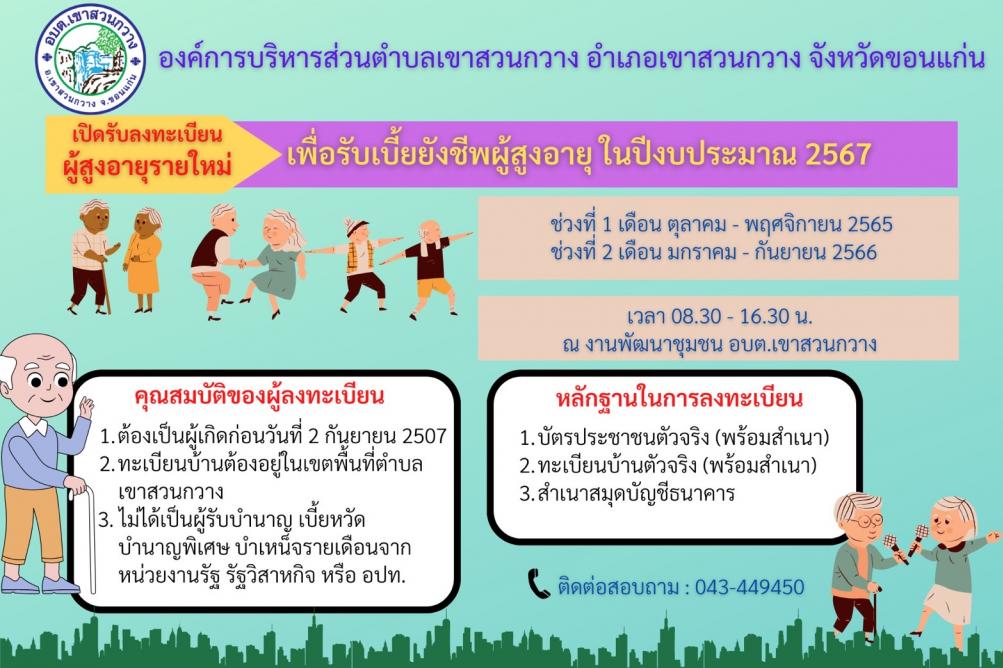 อบต.เขาสวนกวาง
อ.เขาสวนกวาง จ.ขอนแก่น

องค์การบริหารส่วนตำบลเขาสวนกวาง อำเภอเขาสวนกวาง จังหวัดขอนแก่น

เปิดรับลงทะเบียน
ผู้สูงอายุรายใหม่

เพื่อรับเบี้ยยังชีพผู้สูงอายุ ในปีงบประมาณ 2567

ช่วงที่ 1 เดือน ตุลาคม - พฤศจิกายน 2565
ช่วงที่ 2 เดือน มกราคม - กันยายน 2566

เวลา 08.30 - 16.30 น.
ณ งานพัฒนาชุมชน อบต.เขาสวนกวาง

คุณสมบัติของผู้ลงทะเบียน

1.ต้องเป็นผู้เกิดก่อนวันที่ 2 กันยายน 2507
2.ทะเบียนบ้านต้องอยู่ในเขตพื้นที่ตำบลเขาสวนกวาง
3. ไม่ได้เป็นผู้รับบำนาญ เบี้ยหวัด บำนาญพิเศษ บำเหน็จรายเดือนจากหน่วยงานรัฐ รัฐวิสาหกิจ หรือ อปท.

หลักฐานในการลงทะเบียน

1.บัตรประชาชนตัวจริง (พร้อมสำเนา)
2.ทะเบียนบ้านตัวจริง (พร้อมสำเนา)
3.สำเนาสมุดบัญชีธนาคาร

ติดต่อสอบถาม : 043-449450